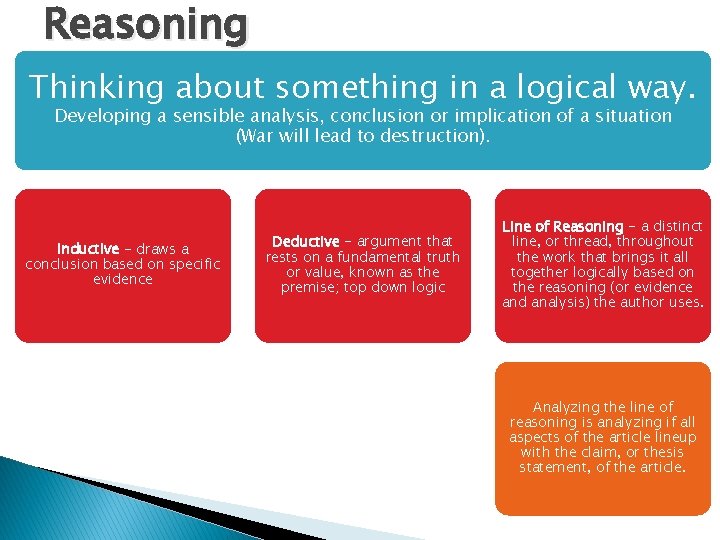 Reasoning

Thinking about something in a logical way.
Developing a sensible analysis, conclusion or implication of a situation (War will lead to destruction).

Inductive – draws a conclusion based on specific evidence

Deductive – argument that rests on a fundamental truth or value, known as the premise; top down logic

Line of Reasoning – a distinct line, or thread, throughout the work that brings it all together logically based on the reasoning (or evidence and analysis) the author uses.

Analyzing the line of reasoning is analyzing if all aspects of the article lineup with the claim, or thesis statement, of the article.